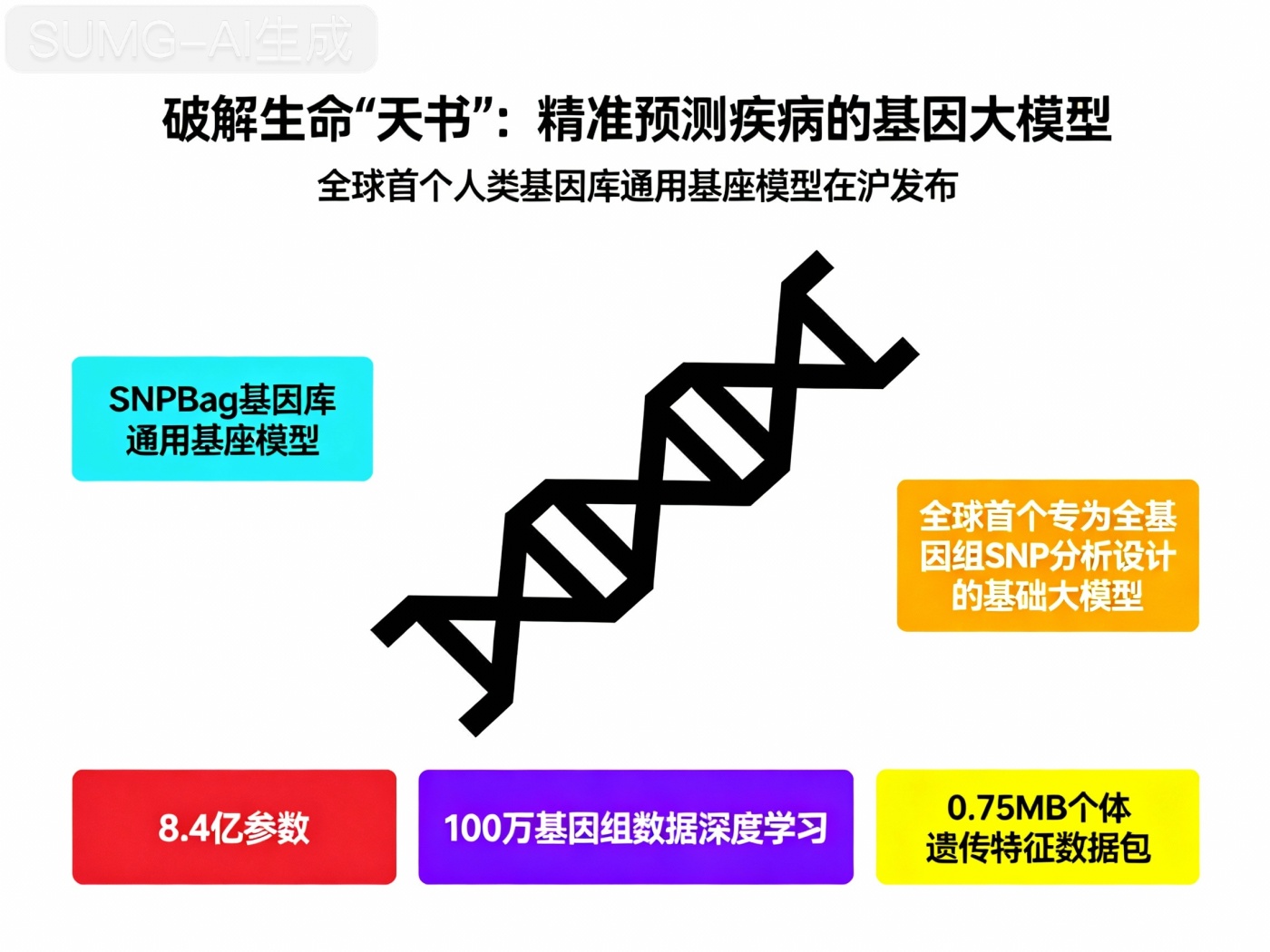 SUMG-AI生成

破解生命“天书”：精准预测疾病的基因大模型

全球首个人类基因库通用基座模型在沪发布

SNPBag基因库通用基座模型

全球首个专为全基因组SNP分析设计的基础大模型

8.4亿参数

100万基因组数据深度学习

0.75MB个体遗传特征数据包